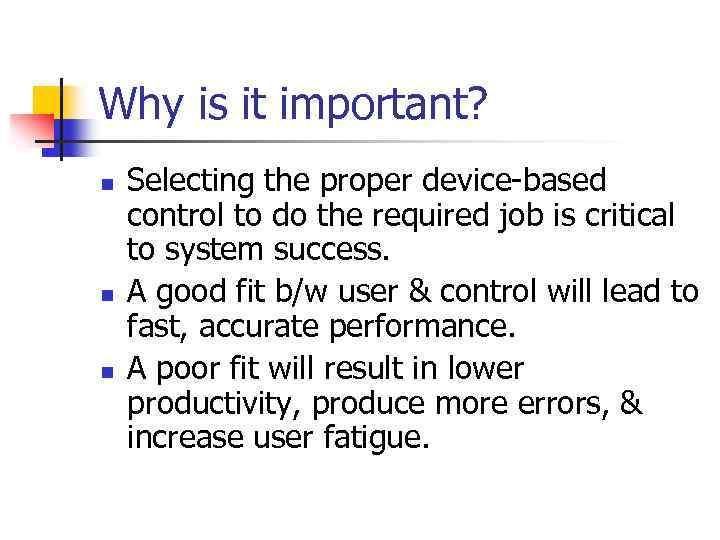 Why is it important?

- Selecting the proper device-based control to do the required job is critical to system success.
- A good fit b/w user & control will lead to fast, accurate performance.
- A poor fit will result in lower productivity, produce more errors, & increase user fatigue.